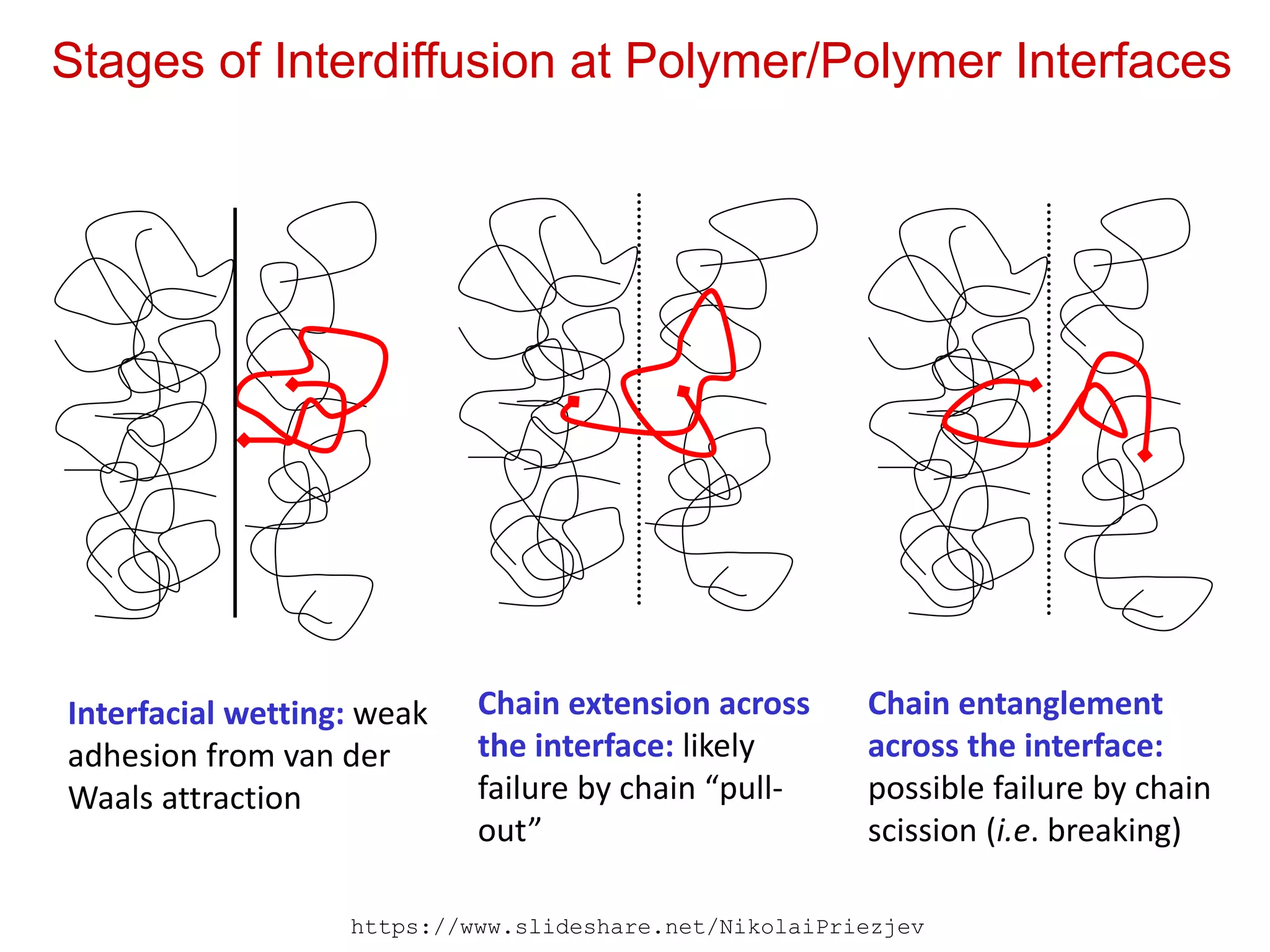 Stages of Interdiffusion at Polymer/Polymer Interfaces

Interfacial wetting: weak adhesion from van der Waals attraction

Chain extension across the interface: likely failure by chain “pull-out”

Chain entanglement across the interface: possible failure by chain scission (i.e. breaking)

https://www.slideshare.net/NikolaiPriezjev